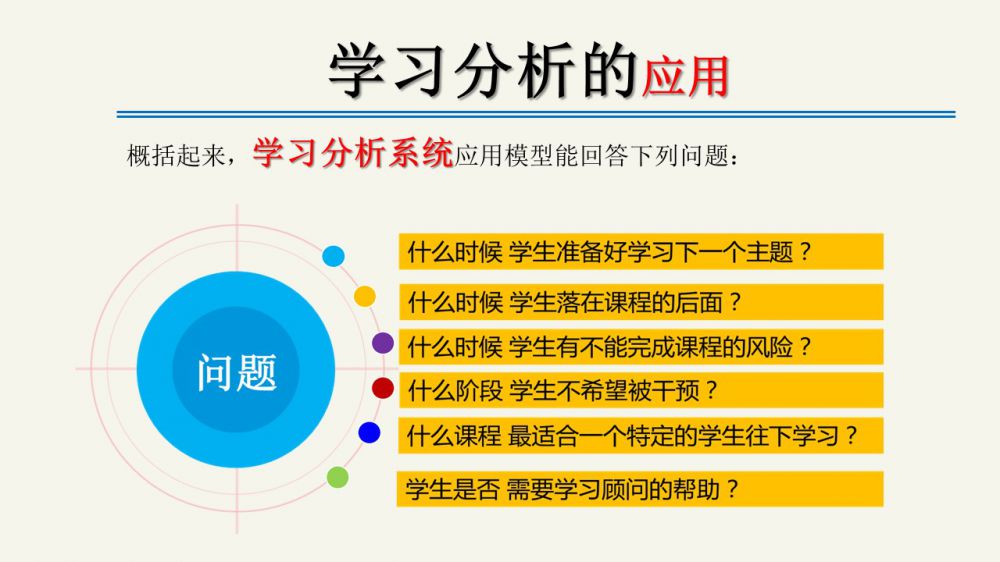 学习分析的应用

概括起来，学习分析系统应用模型能回答下列问题：

问题

什么时候 学生准备好学习下一个主题？

什么时候 学生落在课程的后面？

什么时候 学生有不能完成课程的风险？

什么阶段 学生不希望被干预？

什么课程 最适合一个特定的学生往下学习？

学生是否 需要学习顾问的帮助？